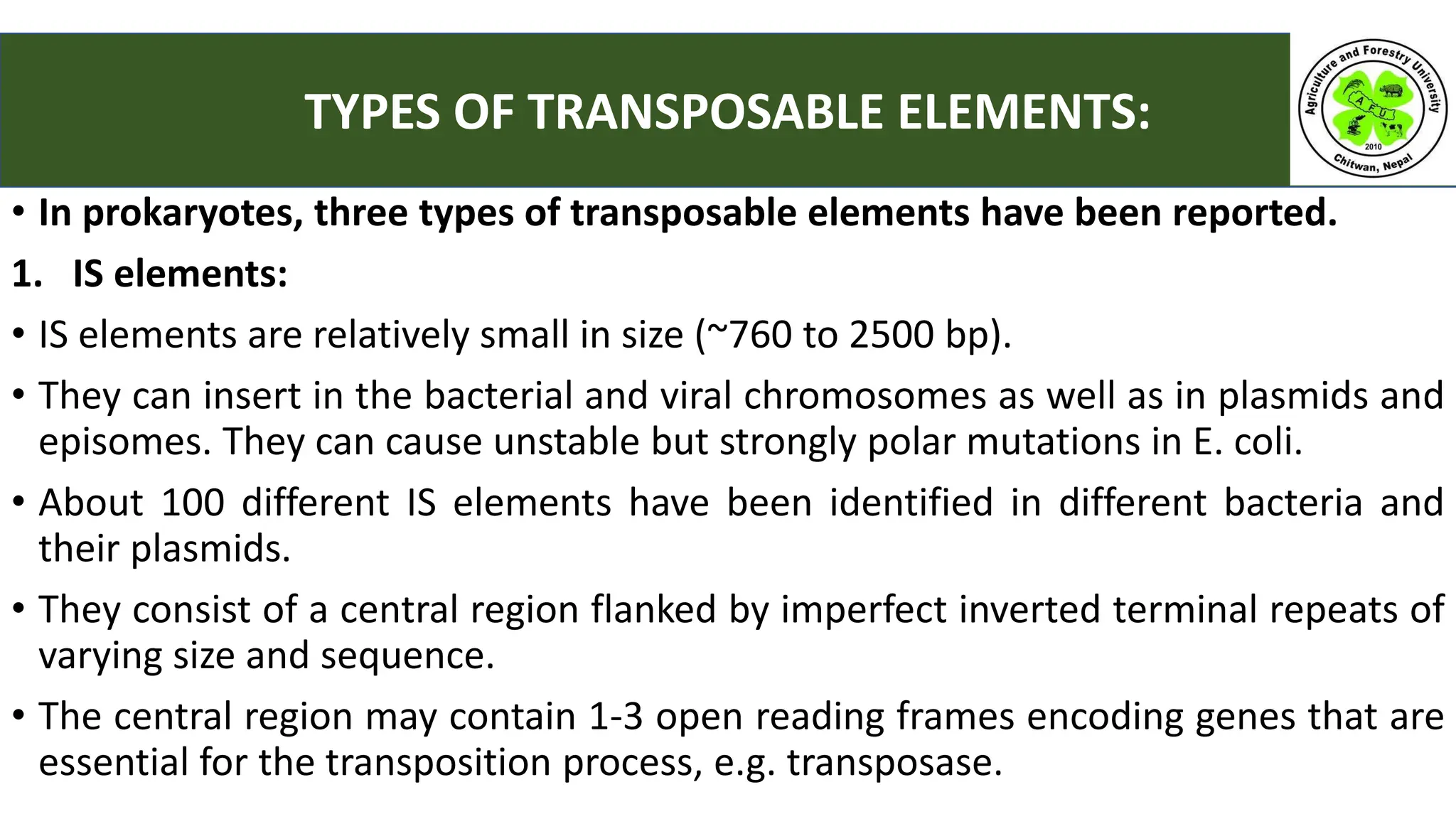 TYPES OF TRANSPOSABLE ELEMENTS:

Agriculture and Forestry University
AFU
2010
Chitwan, Nepal

• In prokaryotes, three types of transposable elements have been reported.

1. IS elements:

• IS elements are relatively small in size (~760 to 2500 bp).

• They can insert in the bacterial and viral chromosomes as well as in plasmids and episomes. They can cause unstable but strongly polar mutations in E. coli.

• About 100 different IS elements have been identified in different bacteria and their plasmids.

• They consist of a central region flanked by imperfect inverted terminal repeats of varying size and sequence.

• The central region may contain 1-3 open reading frames encoding genes that are essential for the transposition process, e.g. transposase.